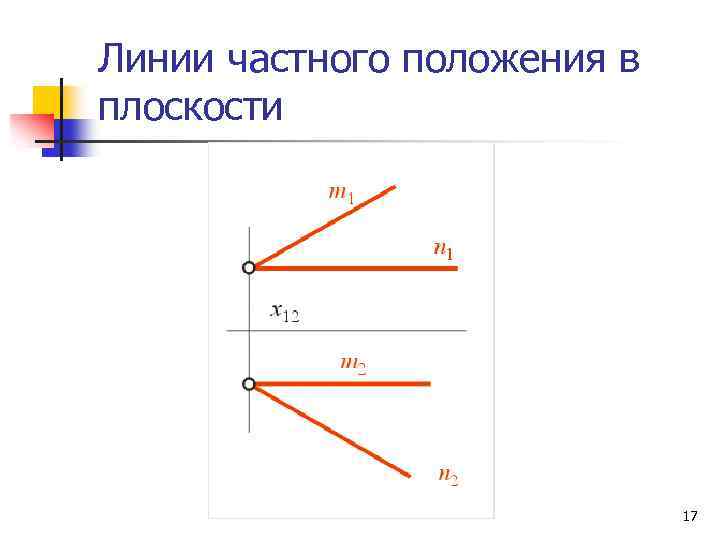 Линии частного положения в плоскости

$m_1$

$n_1$

$x_{12}$

$m_2$

$n_2$

17